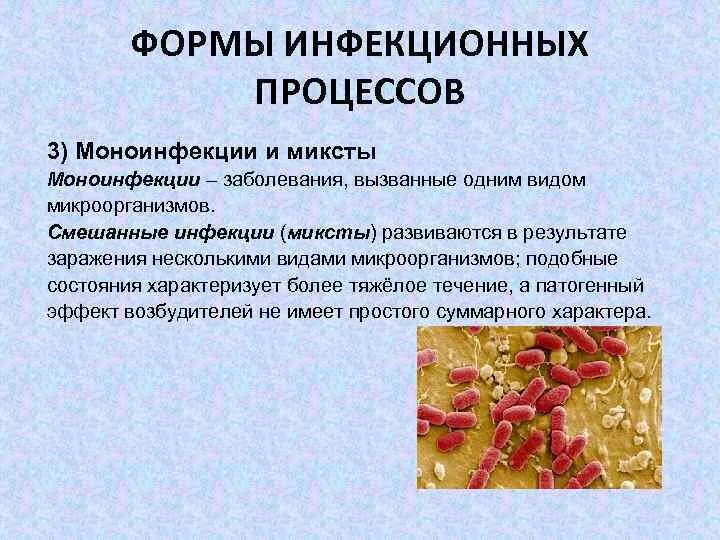 ФОРМЫ ИНФЕКЦИОННЫХ ПРОЦЕССОВ

3) Моноинфекции и миксты

Моноинфекции – заболевания, вызванные одним видом микроорганизмов.

Смешанные инфекции (миксты) развиваются в результате заражения несколькими видами микроорганизмов; подобные состояния характеризует более тяжёлое течение, а патогенный эффект возбудителей не имеет простого суммарного характера.